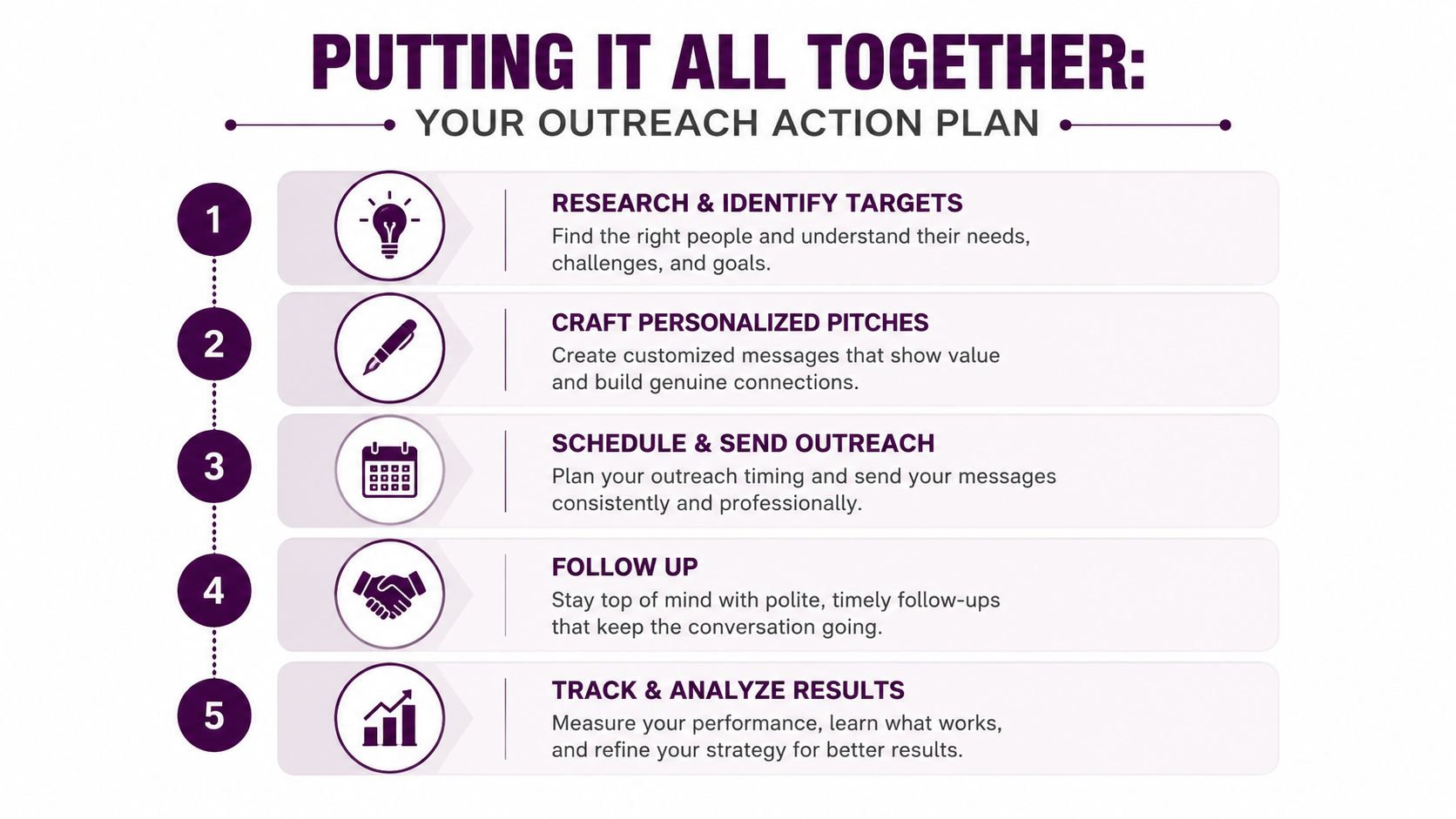 PUTTING IT ALL TOGETHER:

YOUR OUTREACH ACTION PLAN

1

RESEARCH & IDENTIFY TARGETS

Find the right people and understand their needs, challenges, and goals.

2

CRAFT PERSONALIZED PITCHES

Create customized messages that show value and build genuine connections.

3

SCHEDULE & SEND OUTREACH

Plan your outreach timing and send your messages consistently and professionally.

4

FOLLOW UP

Stay top of mind with polite, timely follow-ups that keep the conversation going.

5

TRACK & ANALYZE RESULTS

Measure your performance, learn what works, and refine your strategy for better results.